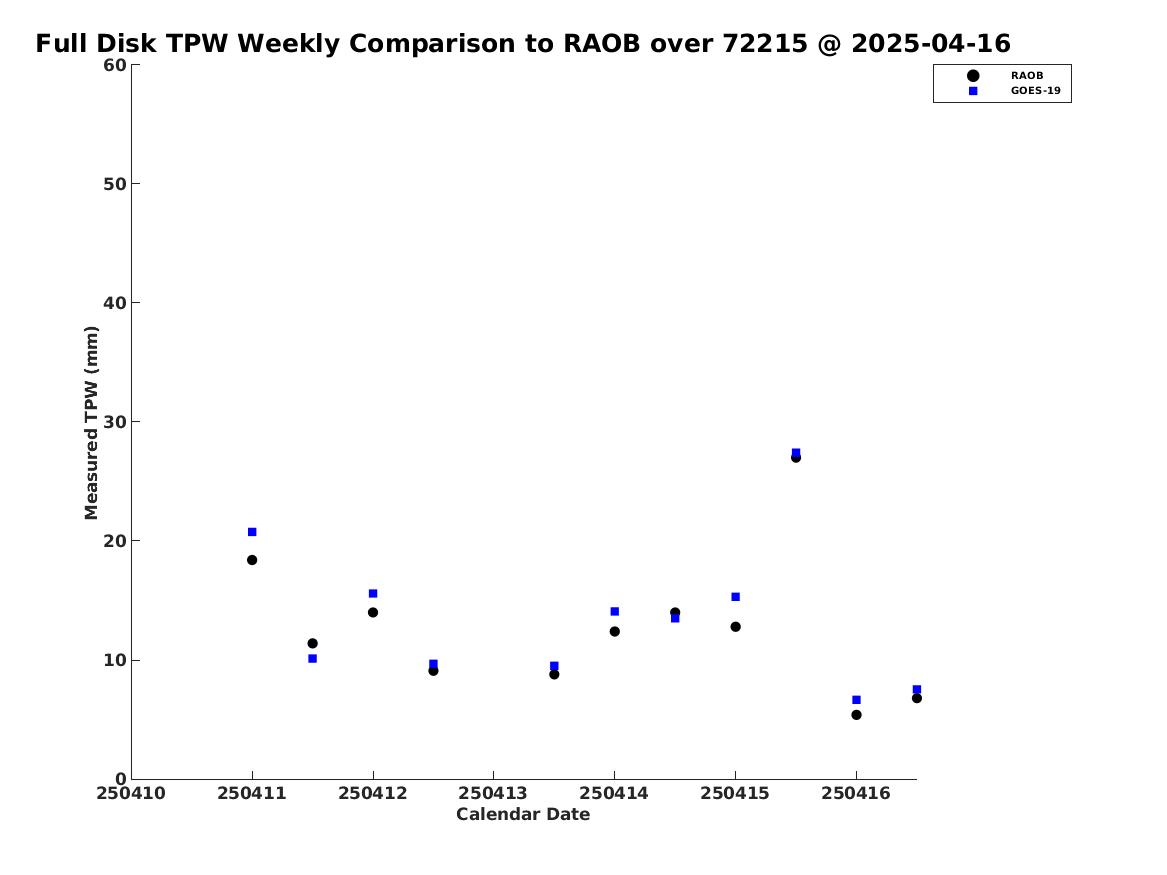 Full Disk TPW Weekly Comparison to RAOB over 72215 @ 2025-04-16

RAOB
GOES-19

Measured TPW (mm)

60
50
40
30
20
10
0

250410 250411 250412 250413 250414 250415 250416

Calendar Date